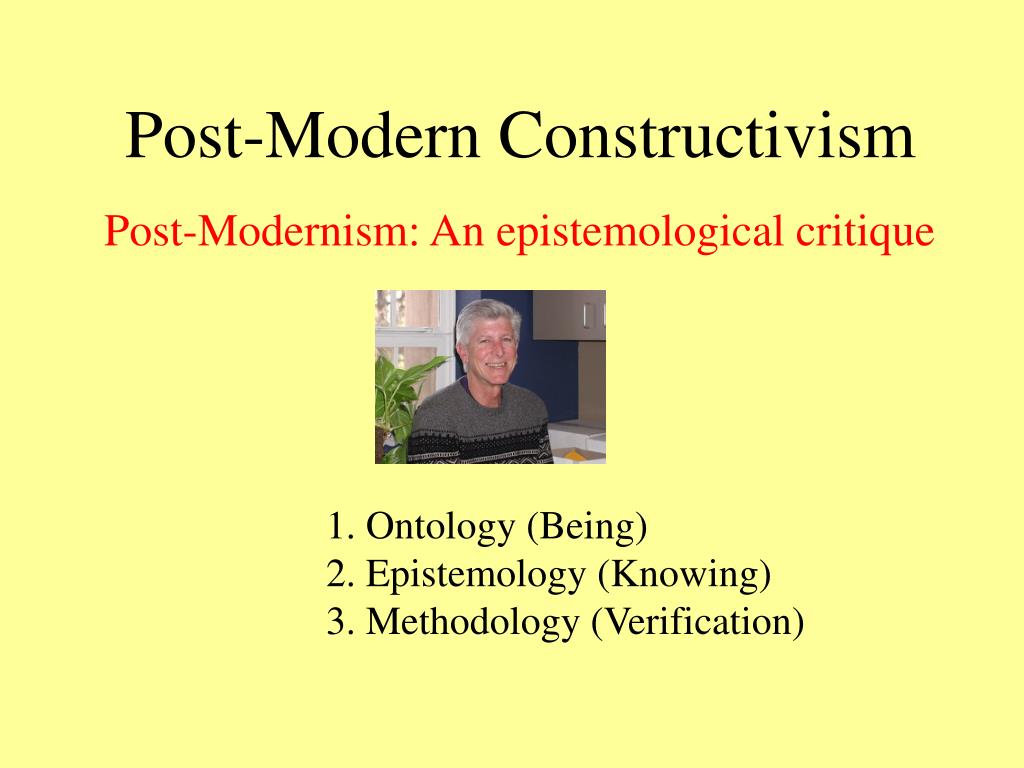 Post-Modern Constructivism

Post-Modernism: An epistemological critique

1. Ontology (Being)
2. Epistemology (Knowing)
3. Methodology (Verification)